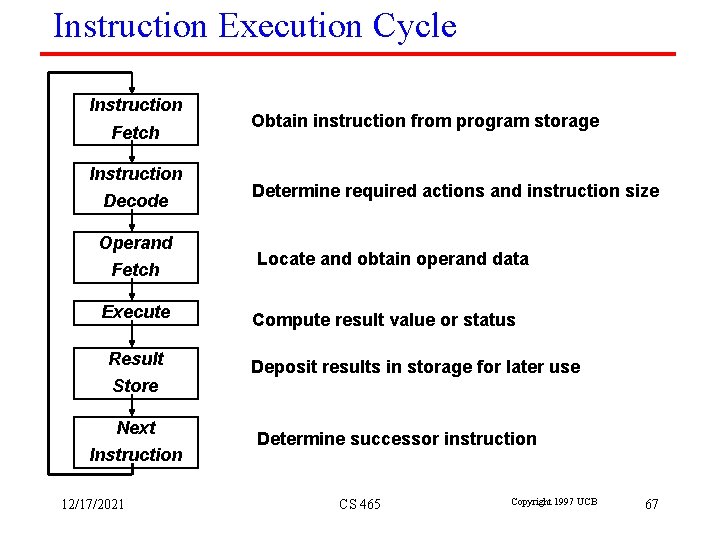 Instruction Execution Cycle

Instruction Fetch

Obtain instruction from program storage

Instruction Decode

Determine required actions and instruction size

Operand Fetch

Locate and obtain operand data

Execute

Compute result value or status

Result Store

Deposit results in storage for later use

Next Instruction

Determine successor instruction

12/17/2021

CS 465

Copyright 1997 UCB

67